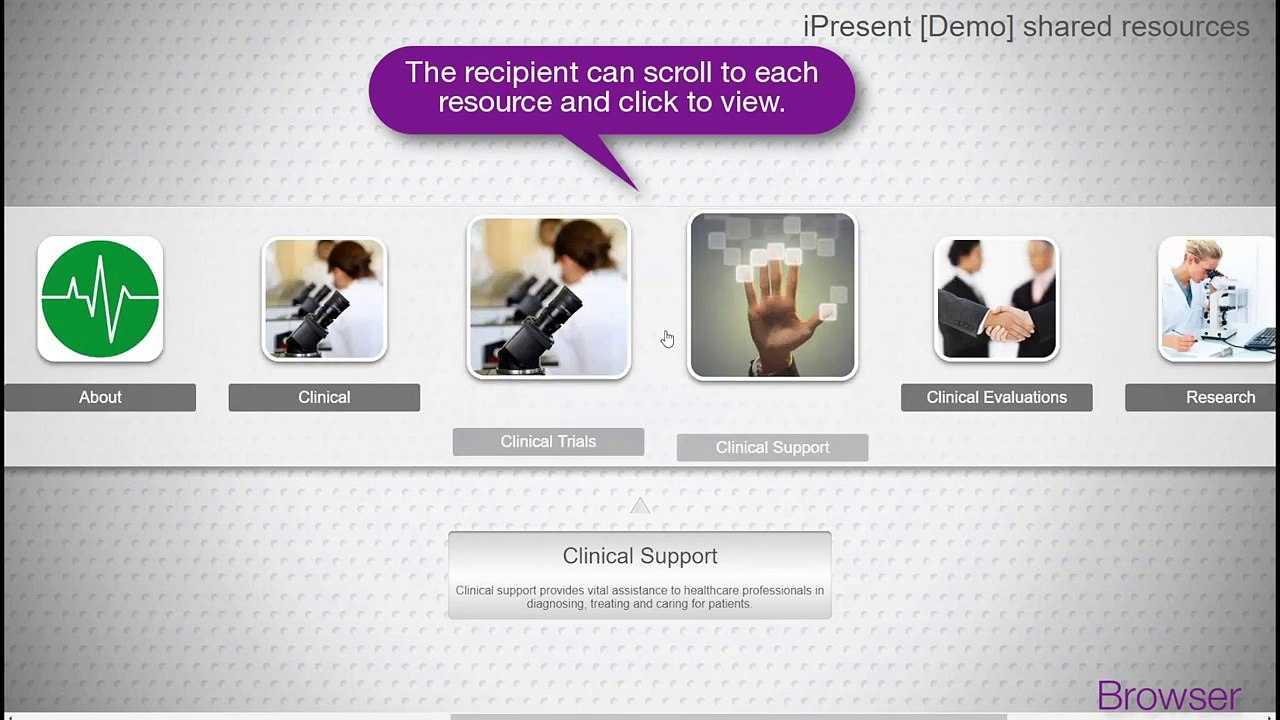 iPresent [Demo] shared resources

The recipient can scroll to each resource and click to view.

About

Clinical

Clinical Trials

Clinical Support

Clinical Evaluations

Research

Clinical Support

Clinical support provides vital assistance to healthcare professionals in diagnosing, treating and caring for patients.

Browser